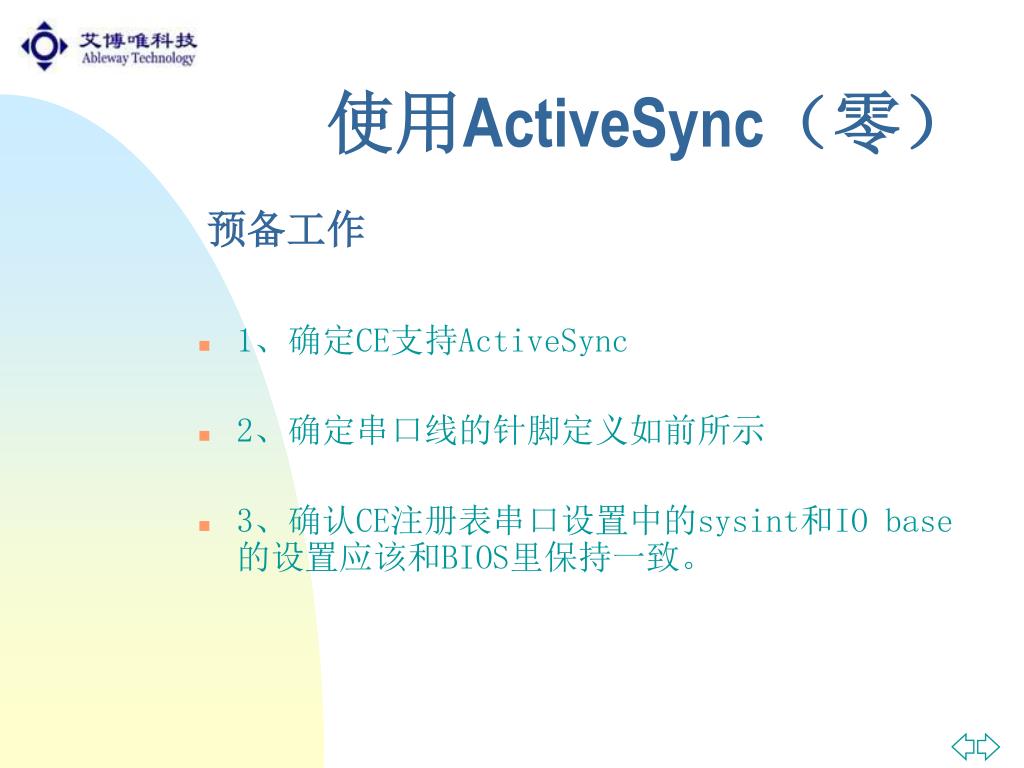 艾博唯科技
Ableway Technology

使用ActiveSync（零）

预备工作

1、确定CE支持ActiveSync

2、确定串口线的针脚定义如前所示

3、确认CE注册表串口设置中的sysint和IO base的设置应该和BIOS里保持一致。